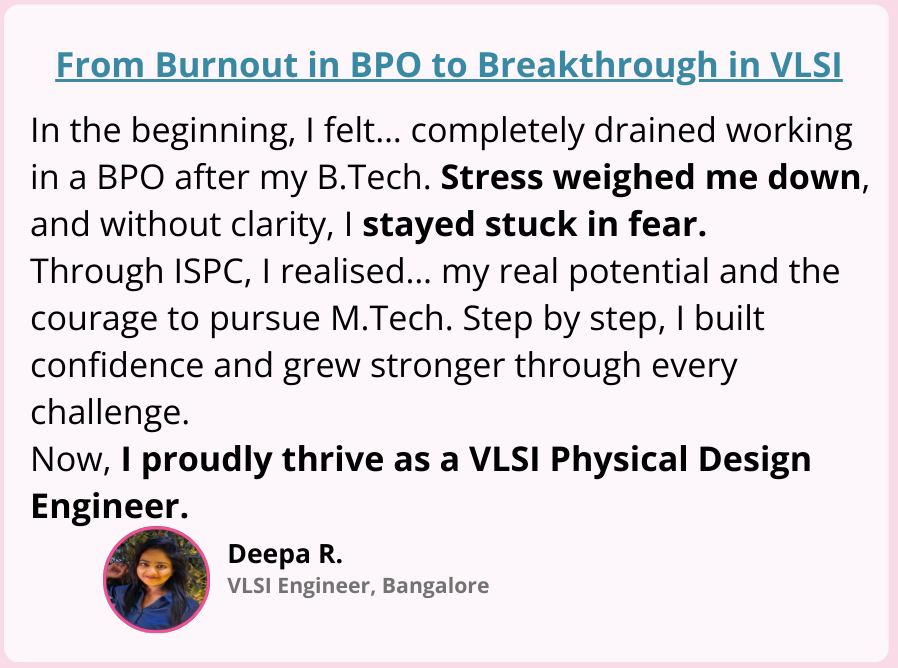 From Burnout in BPO to Breakthrough in VLSI

In the beginning, I felt... completely drained working in a BPO after my B.Tech. Stress weighed me down, and without clarity, I stayed stuck in fear.
Through ISPC, I realised... my real potential and the courage to pursue M.Tech. Step by step, I built confidence and grew stronger through every challenge.
Now, I proudly thrive as a VLSI Physical Design Engineer.

Deepa R.
VLSI Engineer, Bangalore